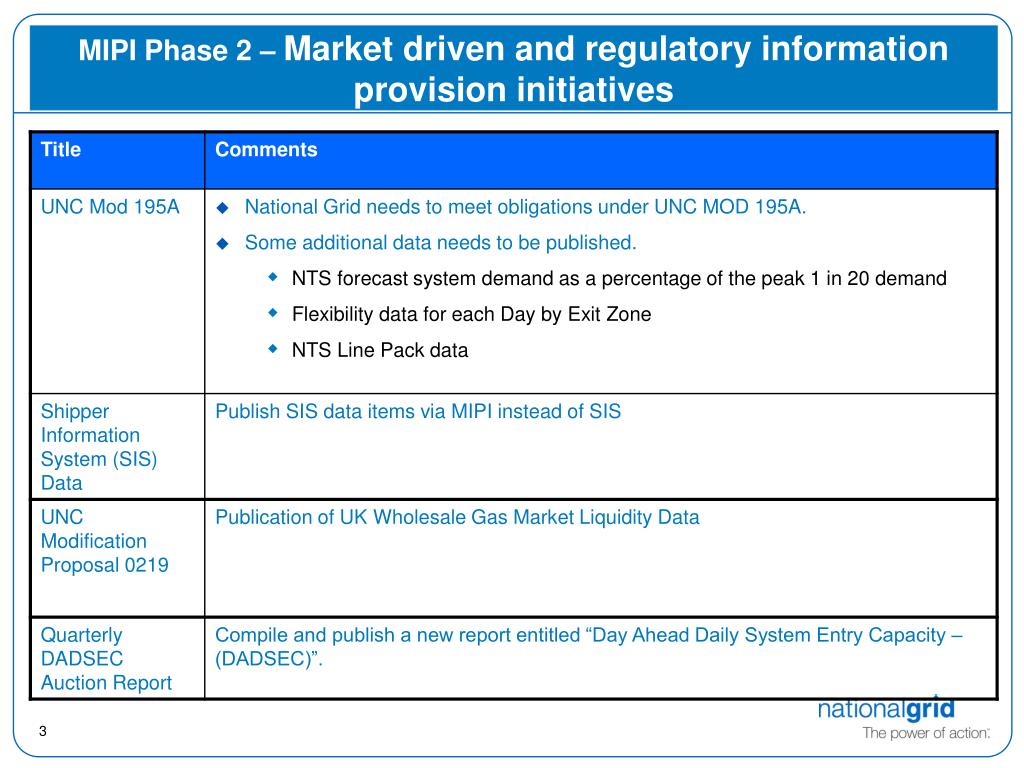 MIPI Phase 2 – Market driven and regulatory information provision initiatives

| Title | Comments |
|---|---|
| UNC Mod 195A | ◆ National Grid needs to meet obligations under UNC MOD 195A. ◆ Some additional data needs to be published. ◆ NTS forecast system demand as a percentage of the peak 1 in 20 demand ◆ Flexibility data for each Day by Exit Zone ◆ NTS Line Pack data |
| Shipper Information System (SIS) Data | Publish SIS data items via MIPI instead of SIS |
| UNC Modification Proposal 0219 | Publication of UK Wholesale Gas Market Liquidity Data |
| Quarterly DADSEC Auction Report | Compile and publish a new report entitled “Day Ahead Daily System Entry Capacity – (DADSEC)”. |

3

nationalgrid
The power of action.